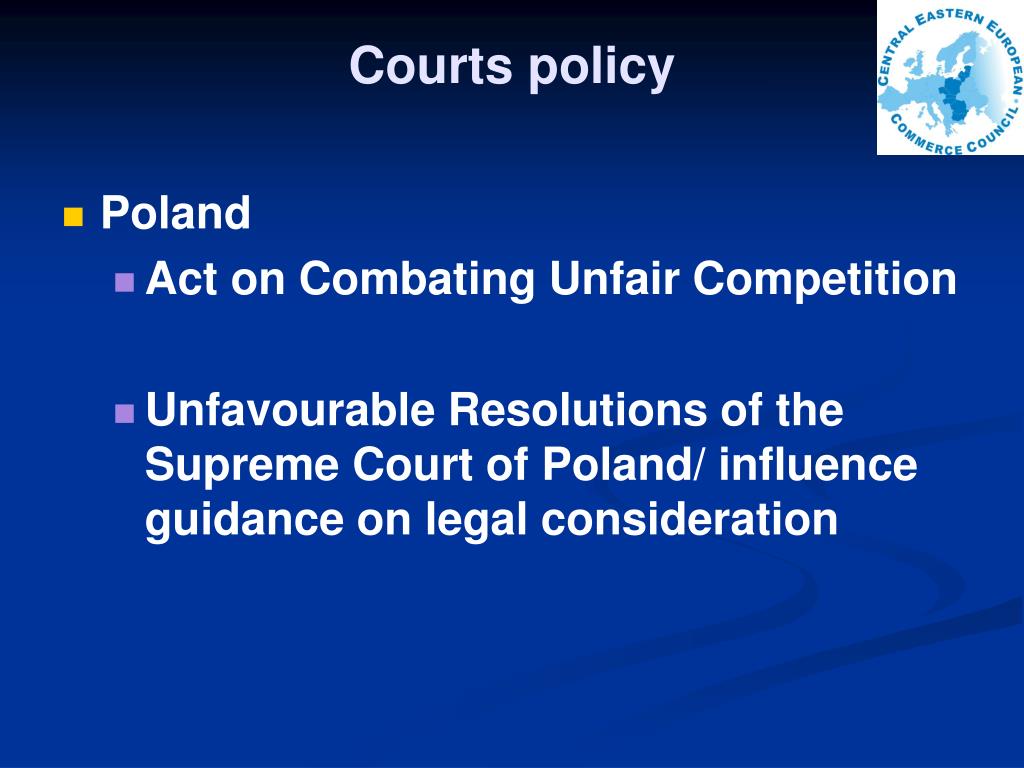 Courts policy

CENTRAL EASTERN EUROPEAN COMMERCE COUNCIL

Poland

Act on Combating Unfair Competition

Unfavourable Resolutions of the Supreme Court of Poland/ influence guidance on legal consideration